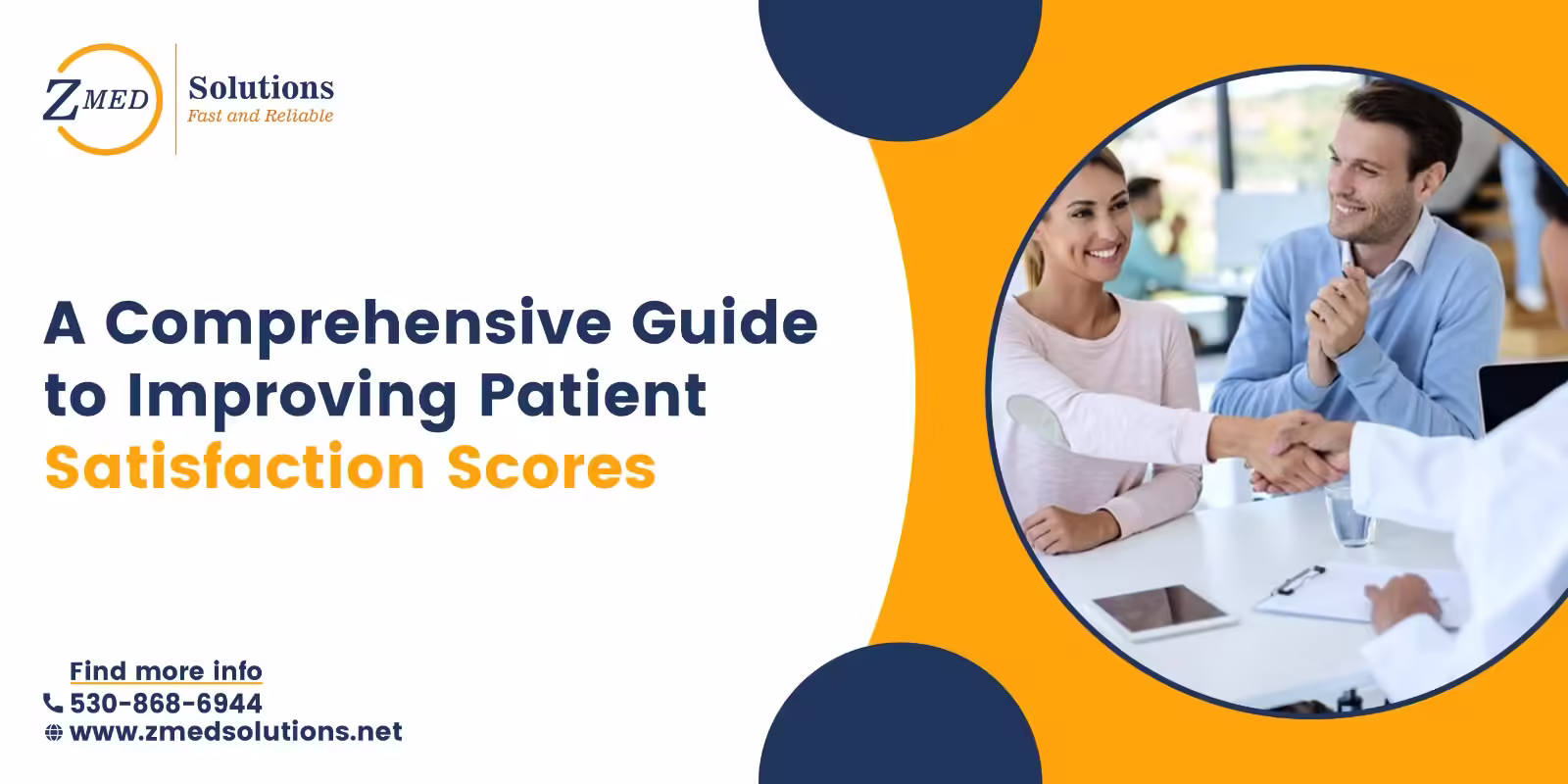 ZMED
Solutions
Fast and Reliable

A Comprehensive Guide to Improving Patient Satisfaction Scores

Find more info
530-868-6944
www.zmedsolutions.net